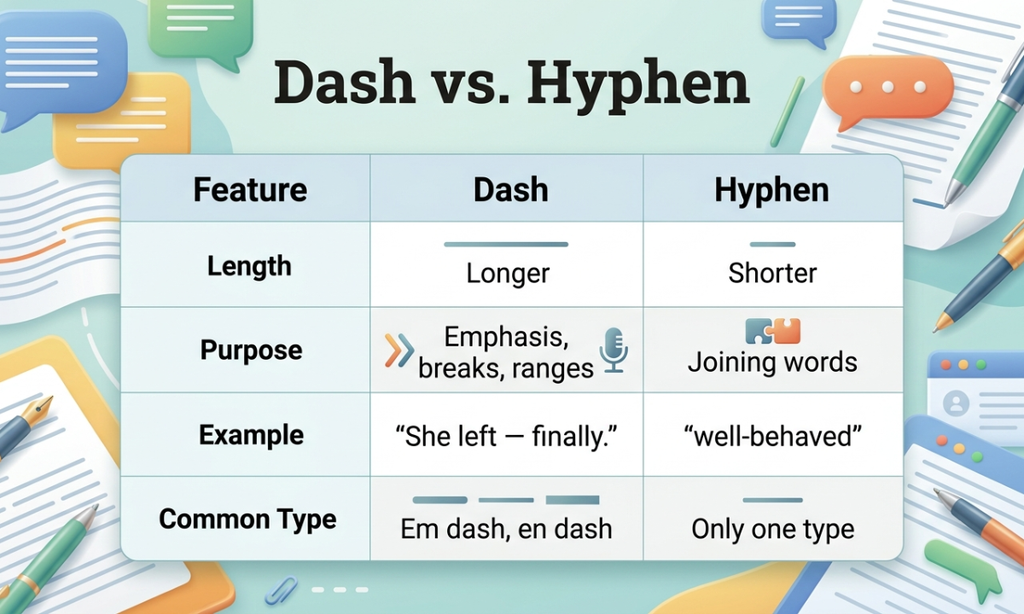 Dash vs. Hyphen

| Feature | Dash | Hyphen |
|---|---|---|
| Length | Longer | Shorter |
| Purpose | Emphasis, breaks, ranges | Joining words |
| Example | “She left — finally.” | “well-behaved” |
| Common Type | Em dash, en dash | Only one type |